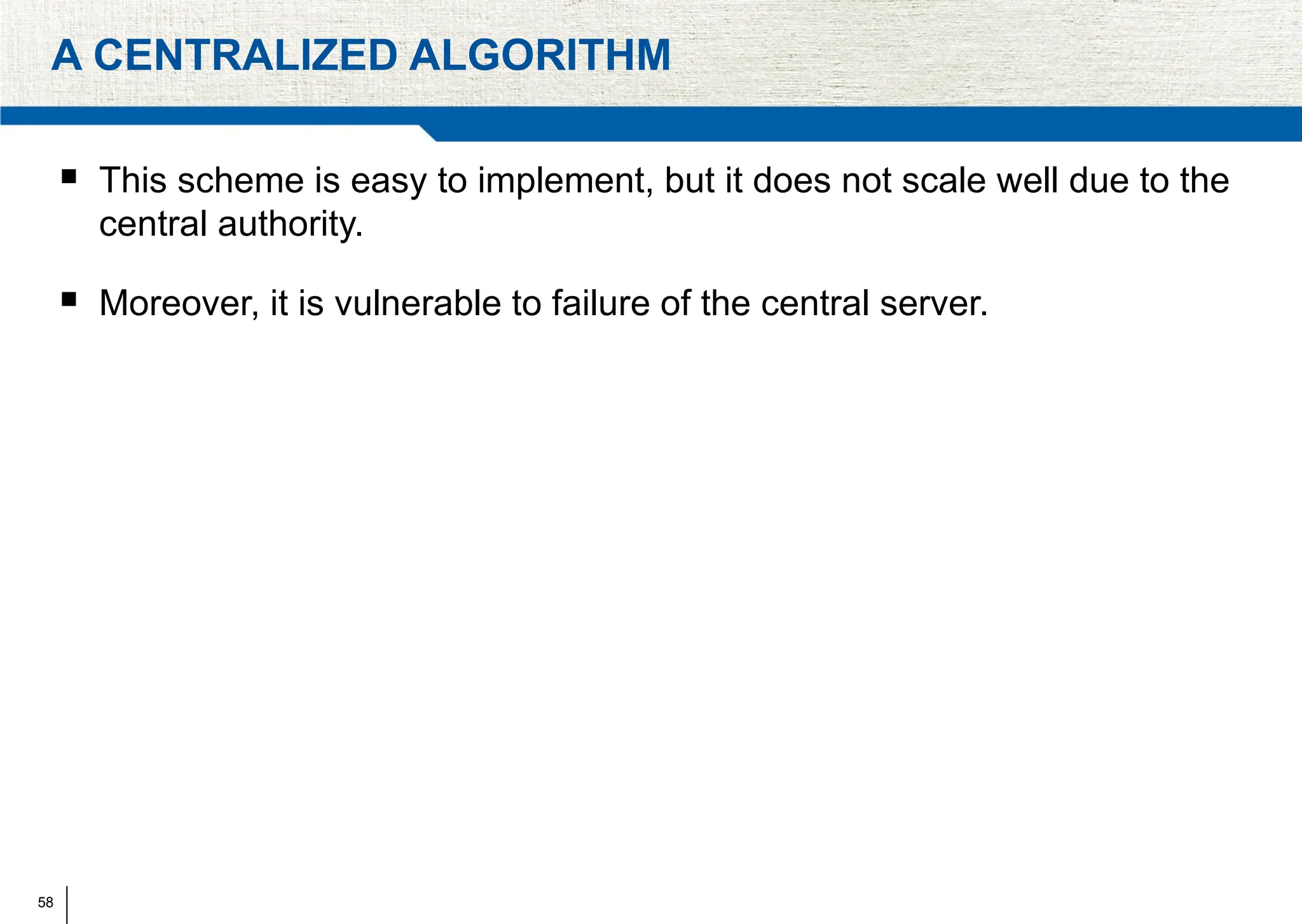 A CENTRALIZED ALGORITHM

▪ This scheme is easy to implement, but it does not scale well due to the central authority.

▪ Moreover, it is vulnerable to failure of the central server.

58